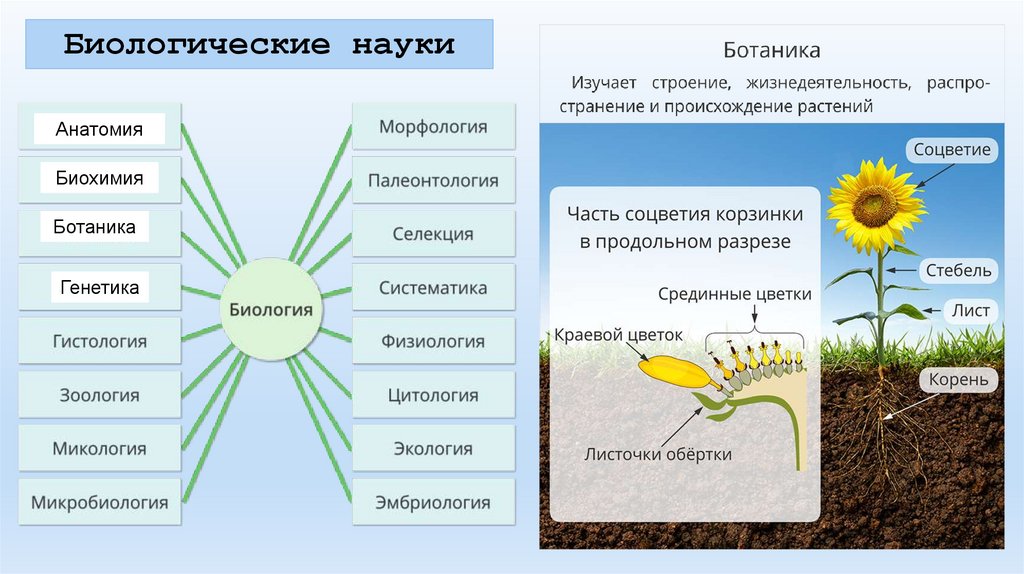 Биологические науки

Анатомия
Биохимия
Ботаника
Генетика
Гистология
Зоология
Микология
Микробиология

Биология

Морфология
Палеонтология
Селекция
Систематика
Физиология
Цитология
Экология
Эмбриология

Ботаника

Изучает строение, жизнедеятельность, распространение и происхождение растений

Часть соцветия корзинки в продольном разрезе

Срединные цветки
Краевой цветок
Листочки обёртки

Соцветие
Стебель
Лист
Корень